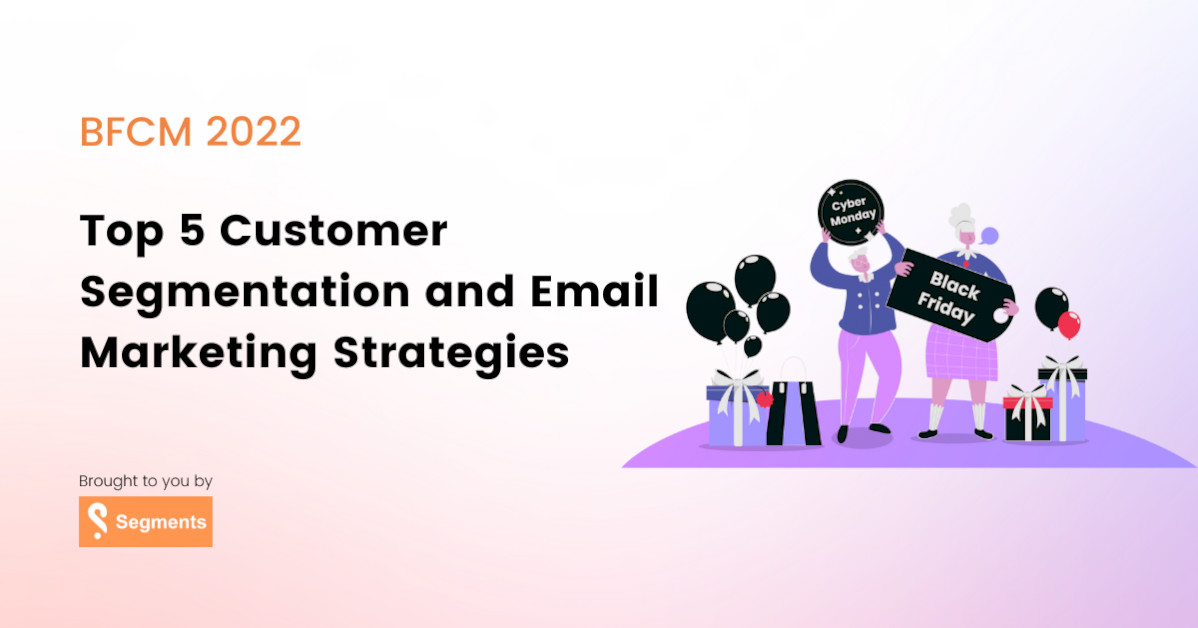 BFCM 2022

Top 5 Customer Segmentation and Email Marketing Strategies

Cyber Monday

Black Friday

Brought to you by

Segments